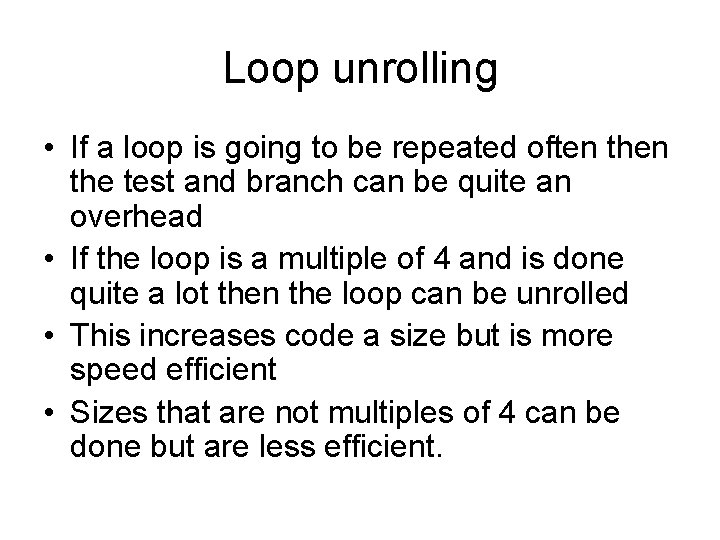 Loop unrolling

• If a loop is going to be repeated often then the test and branch can be quite an overhead
• If the loop is a multiple of 4 and is done quite a lot then the loop can be unrolled
• This increases code a size but is more speed efficient
• Sizes that are not multiples of 4 can be done but are less efficient.